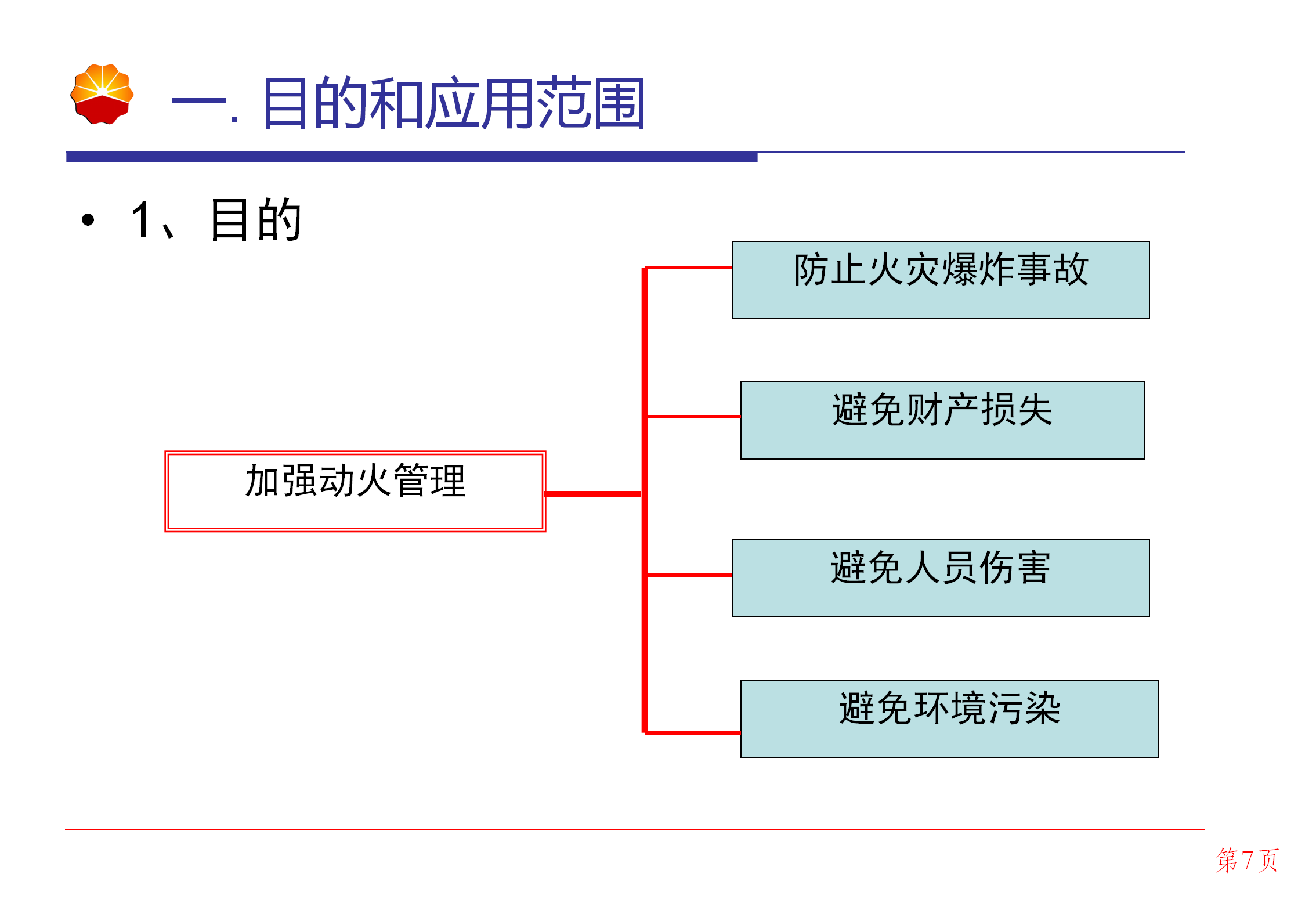 一. 目的和应用范围

• 1、目的

加强动火管理

防止火灾爆炸事故

避免财产损失

避免人员伤害

避免环境污染

第7页